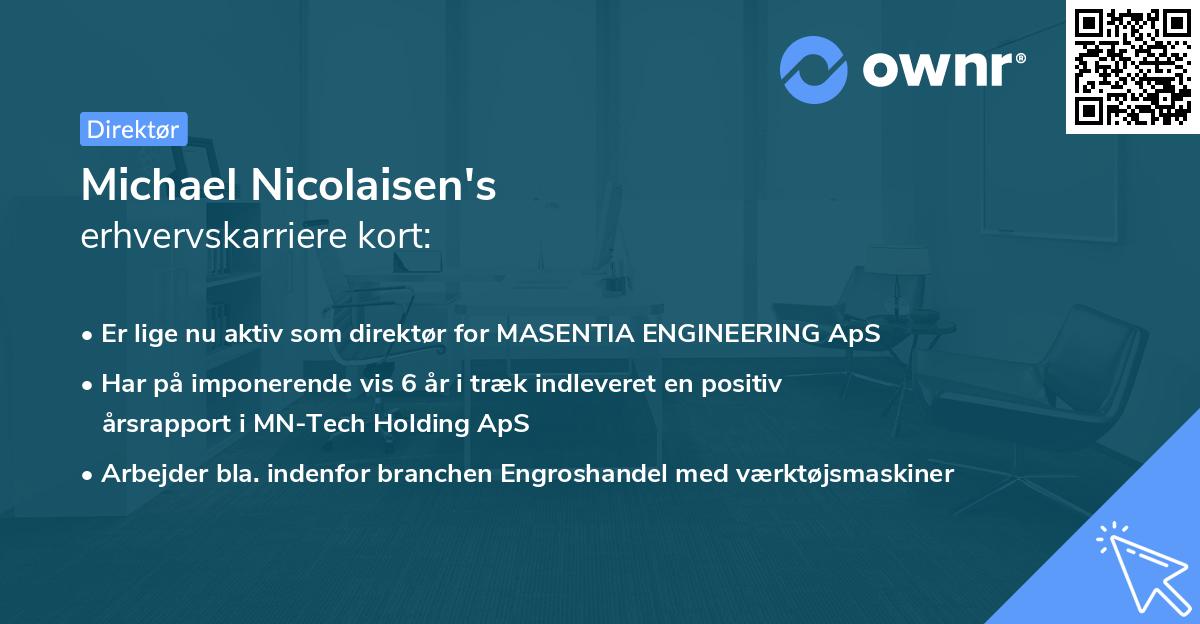 ownr®

Direktør

Michael Nicolaisen's
erhvervskarriere kort:

• Er lige nu aktiv som direktør for MASENTIA ENGINEERING ApS
• Har på imponerende vis 6 år i træk indleveret en positiv årsrapport i MN-Tech Holding ApS
• Arbejder bla. indenfor branchen Engroshandel med værktøjsmaskiner